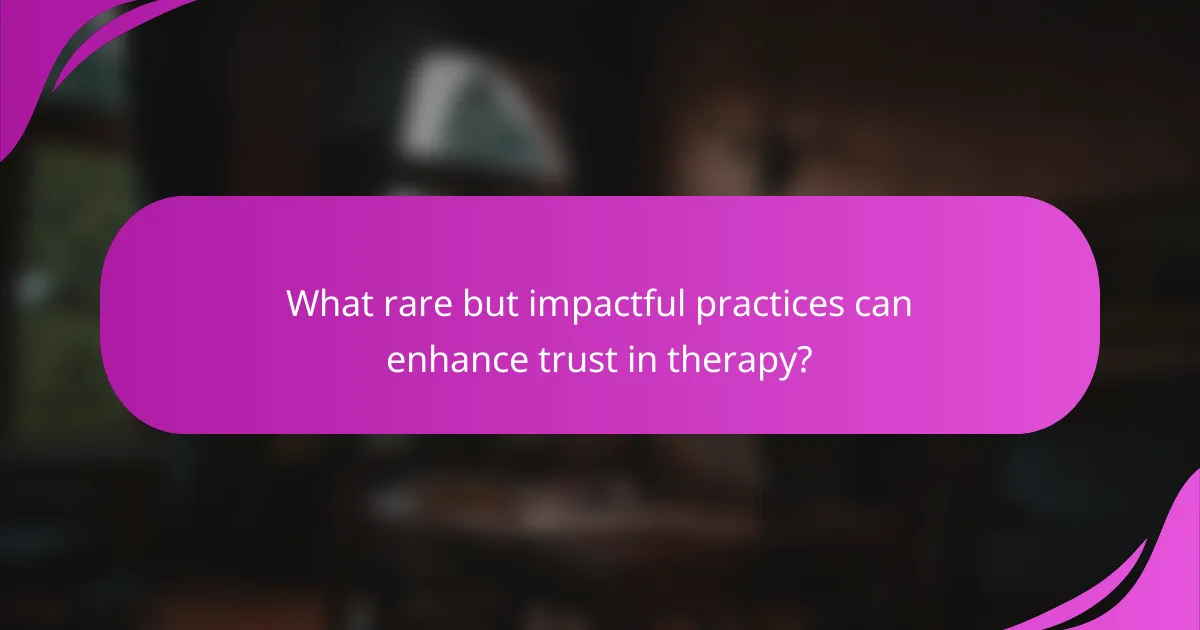 What rare but impactful practices can enhance trust in therapy?